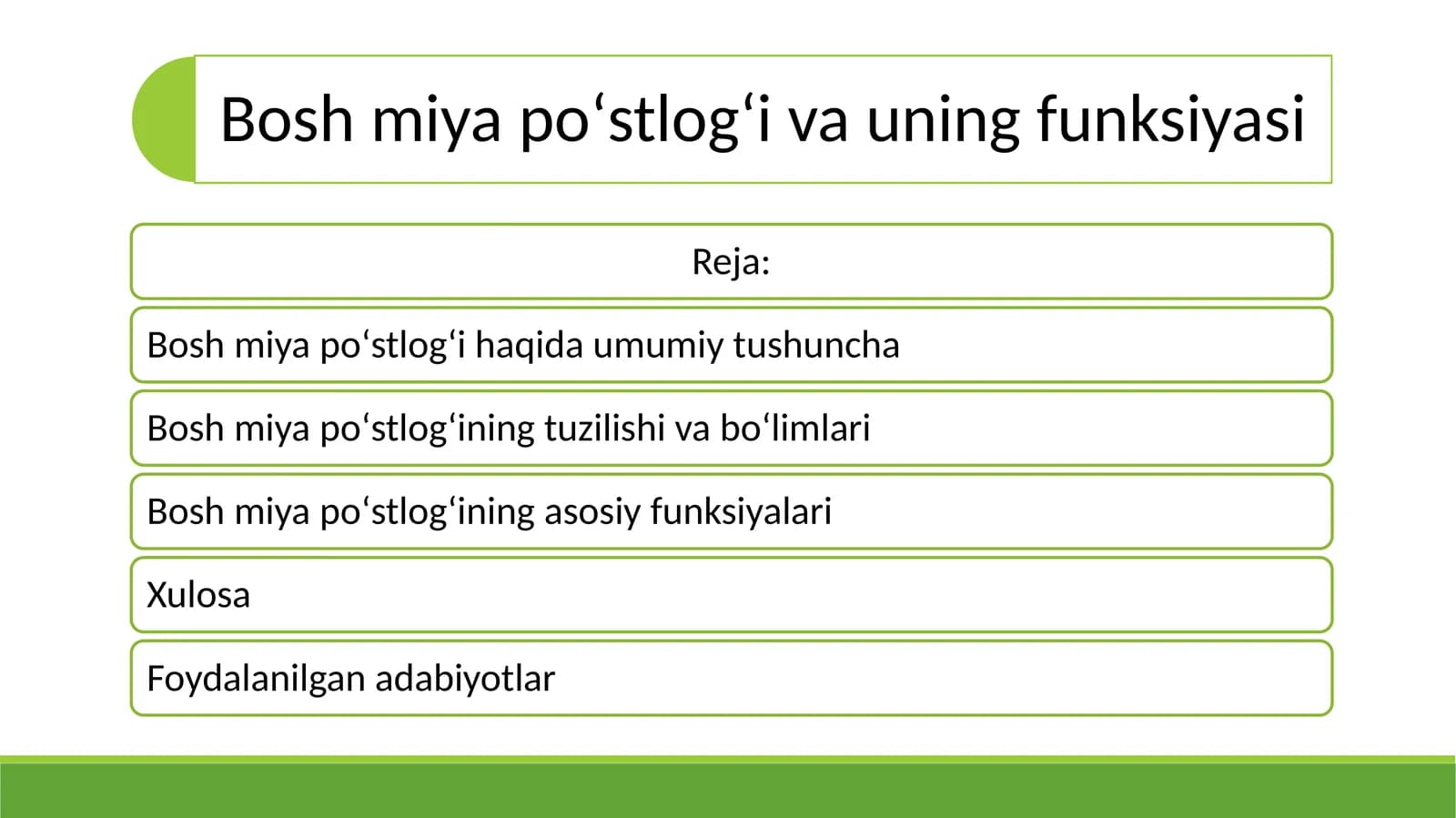 Bosh miya po‘stlog‘i va uning funksiyasi

Reja:

Bosh miya po‘stlog‘i haqida umumiy tushuncha

Bosh miya po‘stlog‘ining tuzilishi va bo‘limlari

Bosh miya po‘stlog‘ining asosiy funksiyalari

Xulosa

Foydalanilgan adabiyotlar